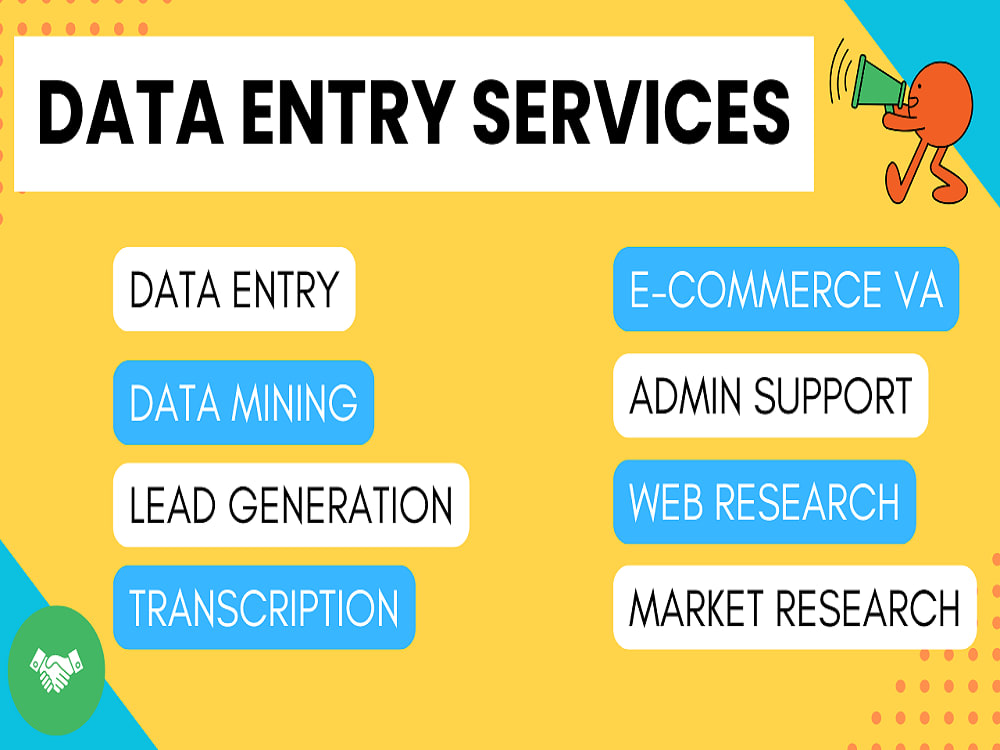 DATA ENTRY SERVICES

DATA ENTRY

DATA MINING

LEAD GENERATION

TRANSCRIPTION

E-COMMERCE VA

ADMIN SUPPORT

WEB RESEARCH

MARKET RESEARCH